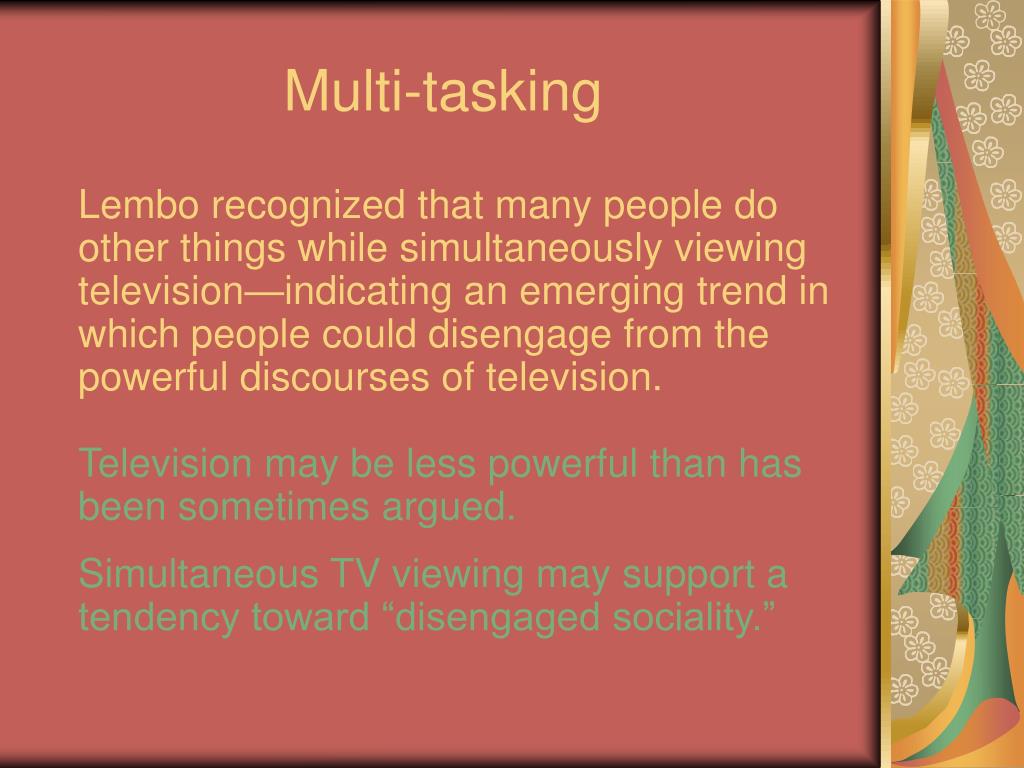 Multi-tasking

Lembo recognized that many people do other things while simultaneously viewing television—indicating an emerging trend in which people could disengage from the powerful discourses of television.

Television may be less powerful than has been sometimes argued.

Simultaneous TV viewing may support a tendency toward “disengaged sociality.”